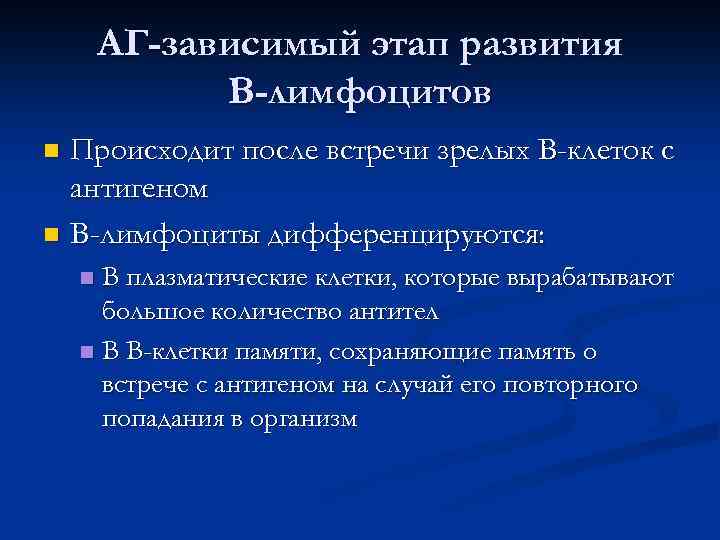 АГ-зависимый этап развития В-лимфоцитов

Происходит после встречи зрелых В-клеток с антигеном

В-лимфоциты дифференцируются:

В плазматические клетки, которые вырабатывают большое количество антител

В В-клетки памяти, сохраняющие память о встрече с антигеном на случай его повторного попадания в организм